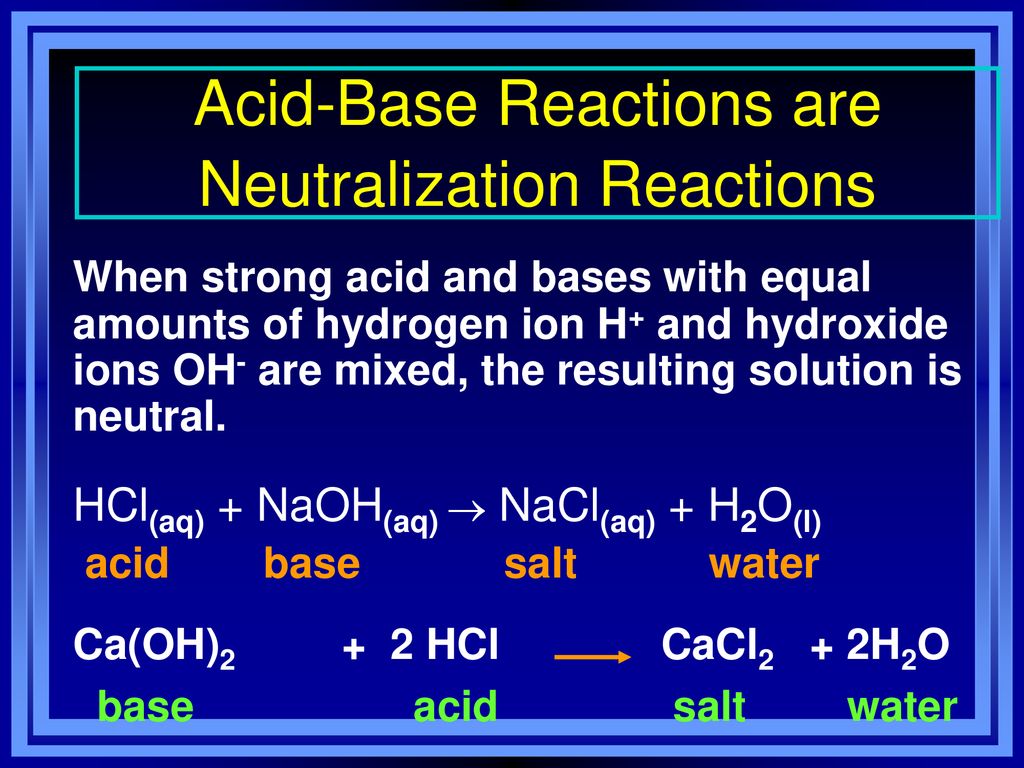 Acid-Base Reactions are Neutralization Reactions

When strong acid and bases with equal amounts of hydrogen ion $H^+$ and hydroxide ions $OH^-$ are mixed, the resulting solution is neutral.

$HCl_{(aq)} + NaOH_{(aq)} \rightarrow NaCl_{(aq)} + H_2O_{(l)}$
acid base salt water

$Ca(OH)_2 + 2\ HCl \longrightarrow CaCl_2 + 2H_2O$
base acid salt water